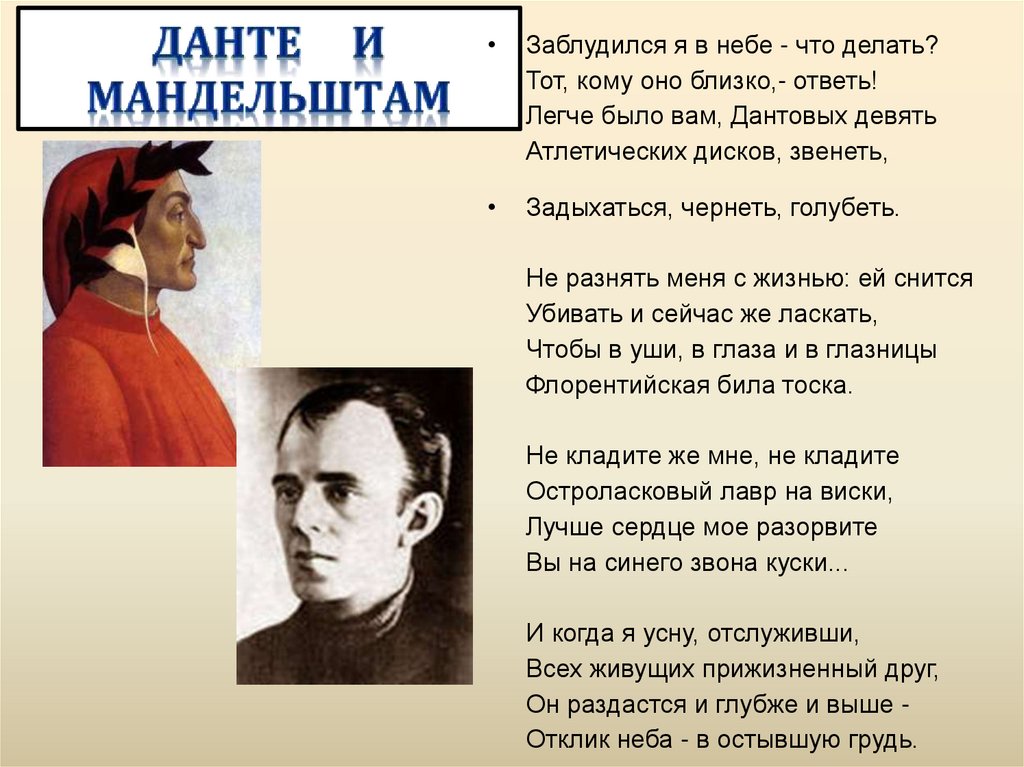 ДАНТЕ И МАНДЕЛЬШТАМ

• Заблудился я в небе - что делать?
Тот, кому оно близко,- ответь!
Легче было вам, Дантовых девять
Атлетических дисков, звенеть,

• Задыхаться, чернеть, голубеть.

Не разнять меня с жизнью: ей снится
Убивать и сейчас же ласкать,
Чтобы в уши, в глаза и в глазницы
Флорентийская била тоска.

Не кладите же мне, не кладите
Остроласковый лавр на виски,
Лучше сердце мое разорвите
Вы на синего звона куски...

И когда я усну, отслуживши,
Всех живущих прижизненный друг,
Он раздастся и глубже и выше -
Отклик неба - в остывшую грудь.